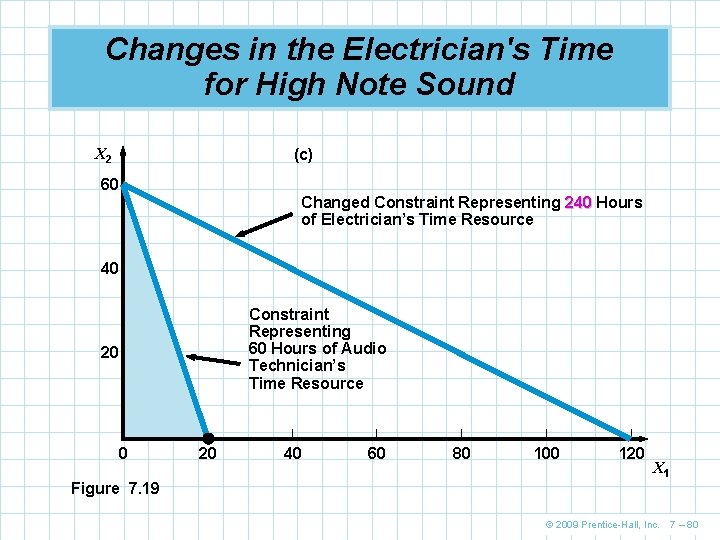 Changes in the Electrician's Time for High Note Sound

$X_2$

(c)

60

40

20

Changed Constraint Representing 240 Hours of Electrician's Time Resource

Constraint Representing 60 Hours of Audio Technician's Time Resource

0 20 40 60 80 100 120

$X_1$

Figure 7.19

© 2009 Prentice-Hall, Inc. 7 – 80